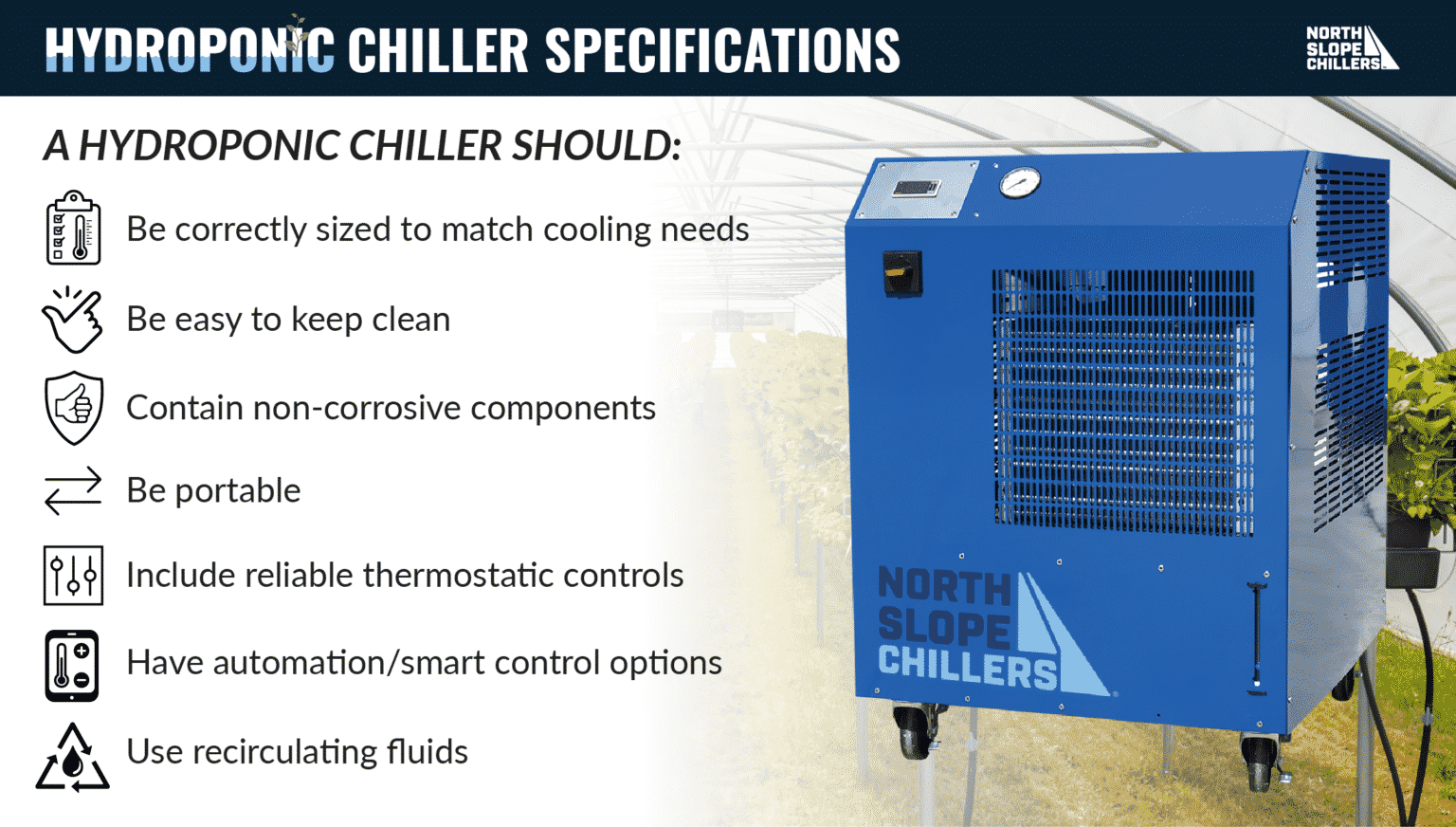 HYDROPONIC CHILLER SPECIFICATIONS

NORTH SLOPE CHILLERS

A HYDROPONIC CHILLER SHOULD:

Be correctly sized to match cooling needs

Be easy to keep clean

Contain non-corrosive components

Be portable

Include reliable thermostatic controls

Have automation/smart control options

Use recirculating fluids

NORTH SLOPE CHILLERS